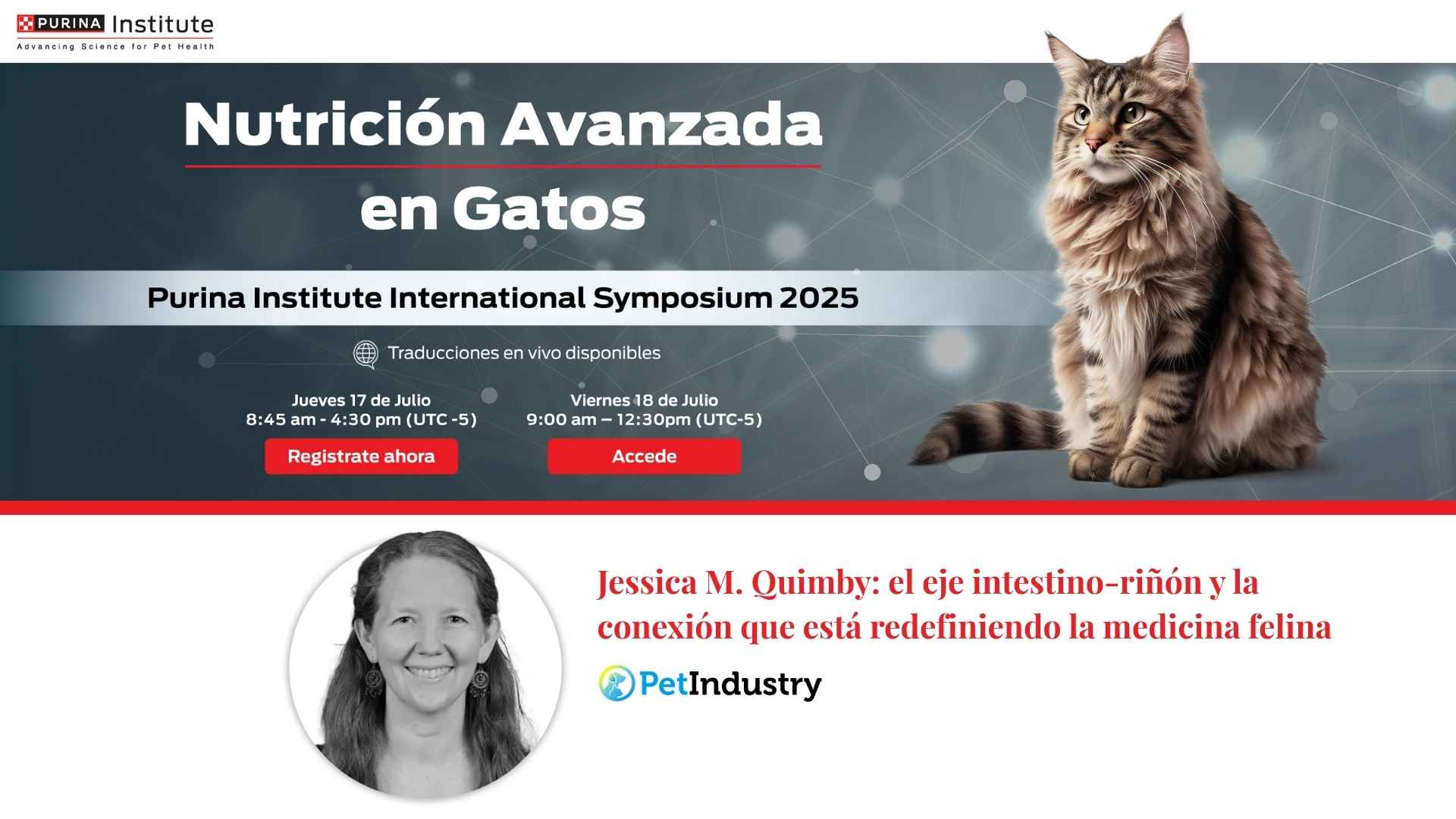 PURINA Institute
Advancing Science for Pet Health

Nutrición Avanzada en Gatos

Purina Institute International Symposium 2025

Traducciones en vivo disponibles

Jueves 17 de Julio
8:45 am - 4:30 pm (UTC -5)

Registrate ahora

Viernes 18 de Julio
9:00 am – 12:30pm (UTC-5)

Accede

Jessica M. Quimby: el eje intestino-riñón y la conexión que está redefiniendo la medicina felina

PetIndustry